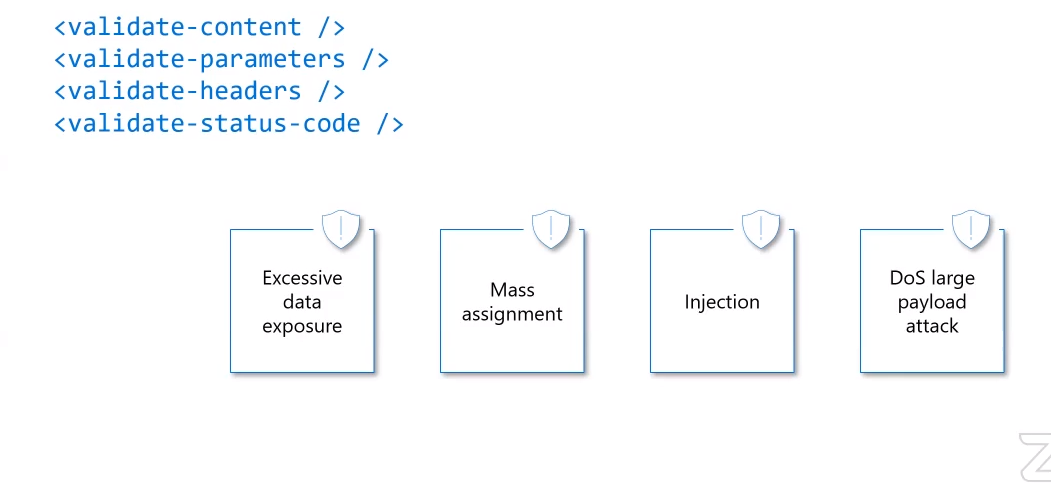 <validate-content />
<validate-parameters />
<validate-headers />
<validate-status-code />

Excessive data exposure

Mass assignment

Injection

DoS large payload attack